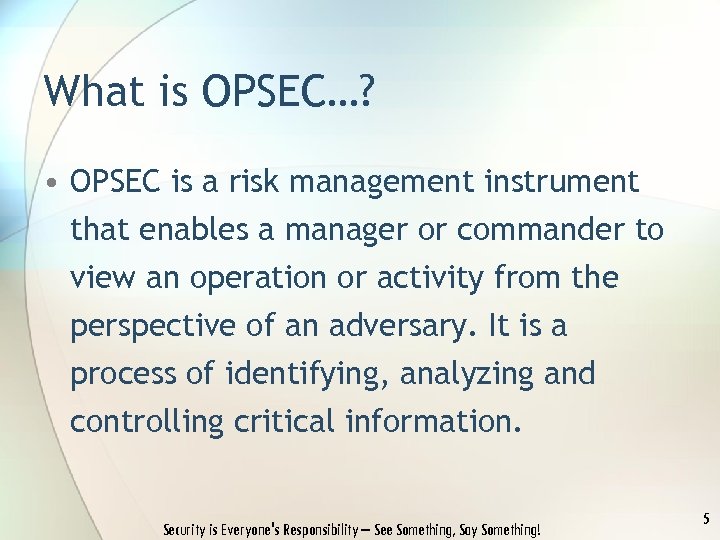 What is OPSEC…?

• OPSEC is a risk management instrument that enables a manager or commander to view an operation or activity from the perspective of an adversary. It is a process of identifying, analyzing and controlling critical information.

Security is Everyone's Responsibility – See Something, Say Something!

5